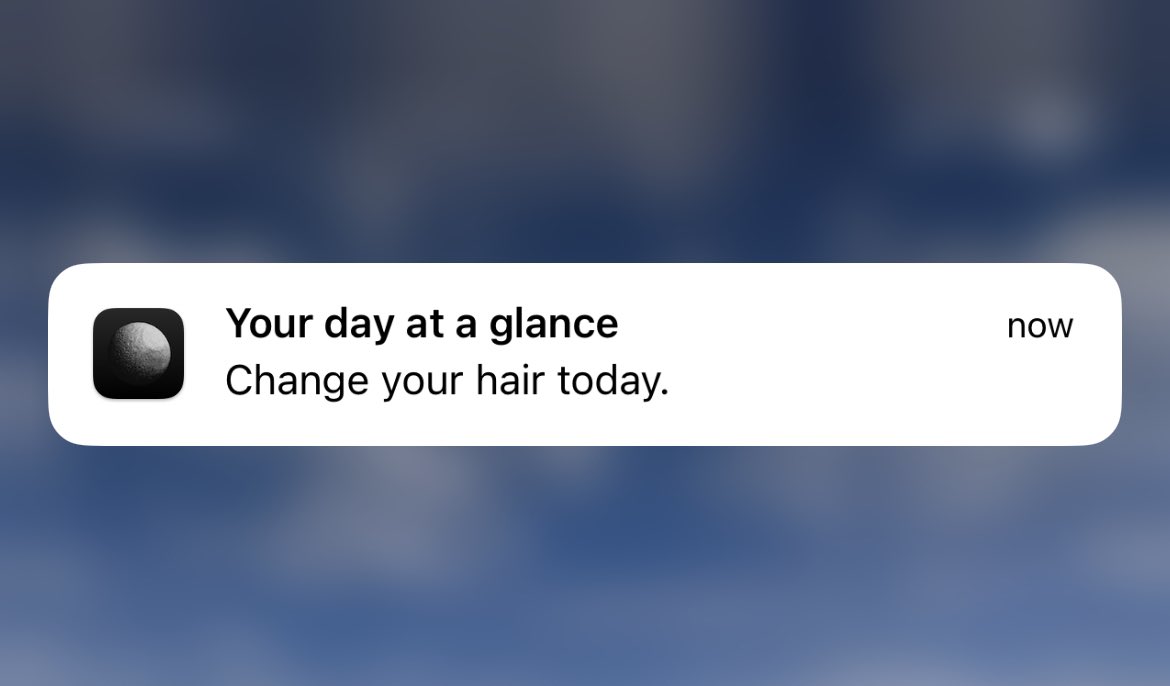 Your day at a glance
now
Change your hair today.